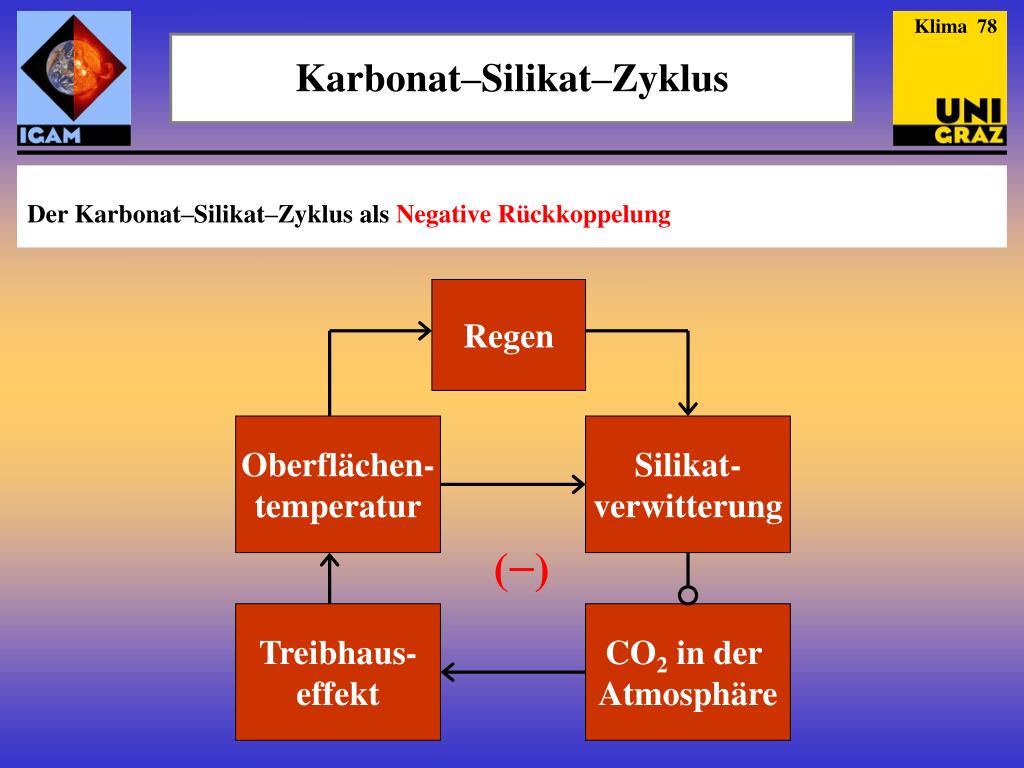 IGAM

Karbonat–Silikat–Zyklus

Klima 78

UNI GRAZ

Der Karbonat–Silikat–Zyklus als Negative Rückkoppelung

Regen

Oberflächen-temperatur

Silikat-verwitterung

(−)

Treibhaus-effekt

$CO_2$ in der Atmosphäre